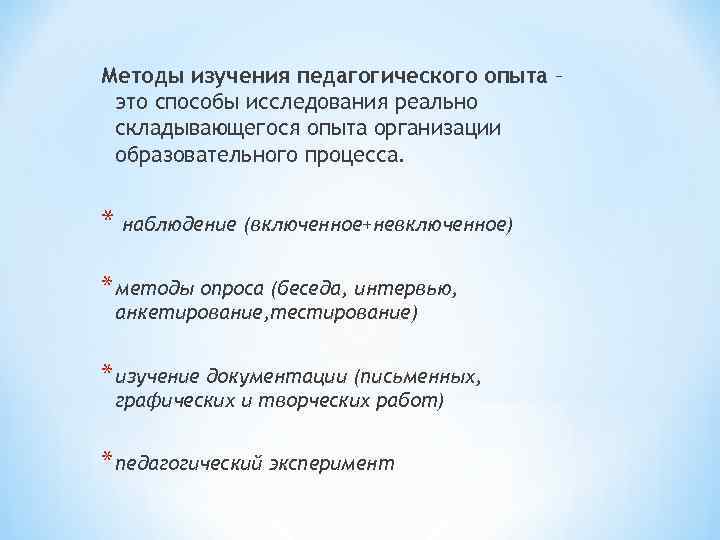 Методы изучения педагогического опыта – это способы исследования реально складывающегося опыта организации образовательного процесса.

* наблюдение (включенное+невключенное)

* методы опроса (беседа, интервью, анкетирование,тестирование)

* изучение документации (письменных, графических и творческих работ)

* педагогический эксперимент